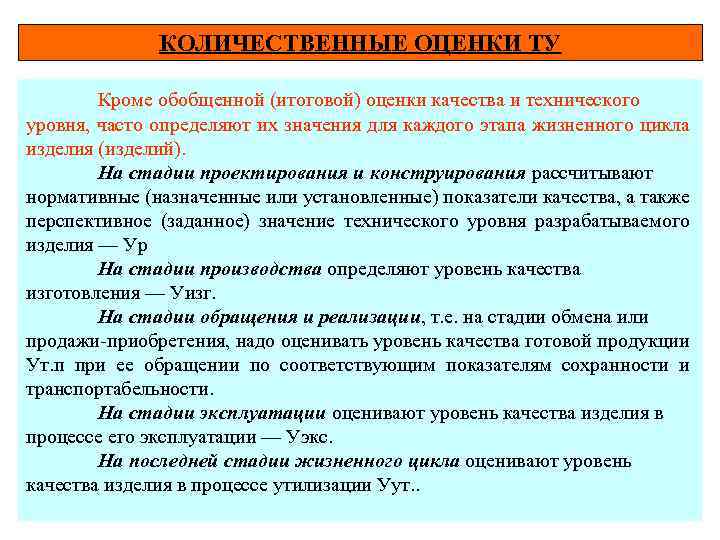 КОЛИЧЕСТВЕННЫЕ ОЦЕНКИ ТУ

Кроме обобщенной (итоговой) оценки качества и технического уровня, часто определяют их значения для каждого этапа жизненного цикла изделия (изделий).

На стадии проектирования и конструирования рассчитывают нормативные (назначенные или установленные) показатели качества, а также перспективное (заданное) значение технического уровня разрабатываемого изделия — Ур

На стадии производства определяют уровень качества изготовления — Уизг.

На стадии обращения и реализации, т.е. на стадии обмена или продажи-приобретения, надо оценивать уровень качества готовой продукции Ут.п при ее обращении по соответствующим показателям сохранности и транспортабельности.

На стадии эксплуатации оценивают уровень качества изделия в процессе его эксплуатации — Уэкс.

На последней стадии жизненного цикла оценивают уровень качества изделия в процессе утилизации Уут..